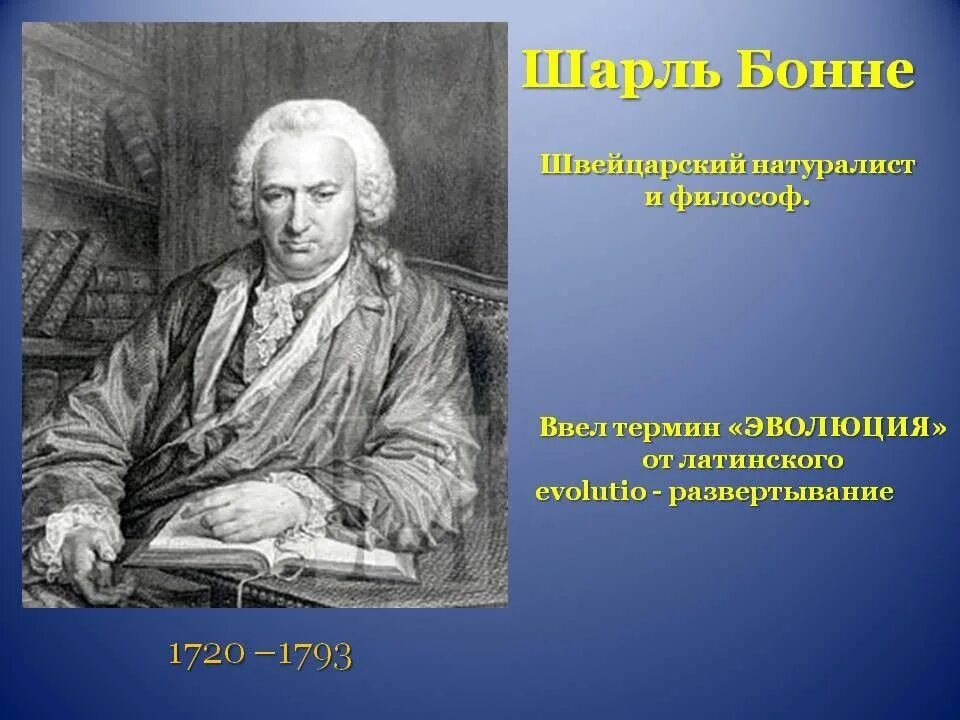 Шарль Бонне

Швейцарский натуралист и философ.

Ввел термин «ЭВОЛЮЦИЯ» от латинского evolutio - развертывание

1720 –1793